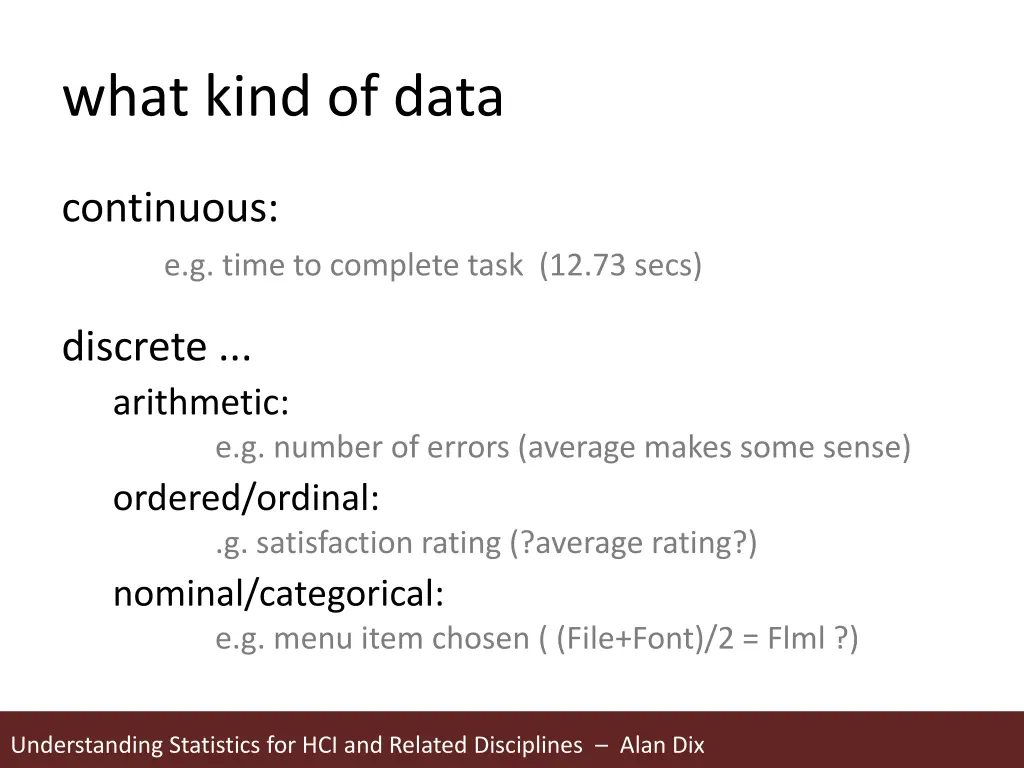 what kind of data

continuous:

e.g. time to complete task (12.73 secs)

discrete ...

arithmetic:

e.g. number of errors (average makes some sense)

ordered/ordinal:

.g. satisfaction rating (?average rating?)

nominal/categorical:

e.g. menu item chosen ( (File+Font)/2 = Flml ?)

Understanding Statistics for HCI and Related Disciplines – Alan Dix